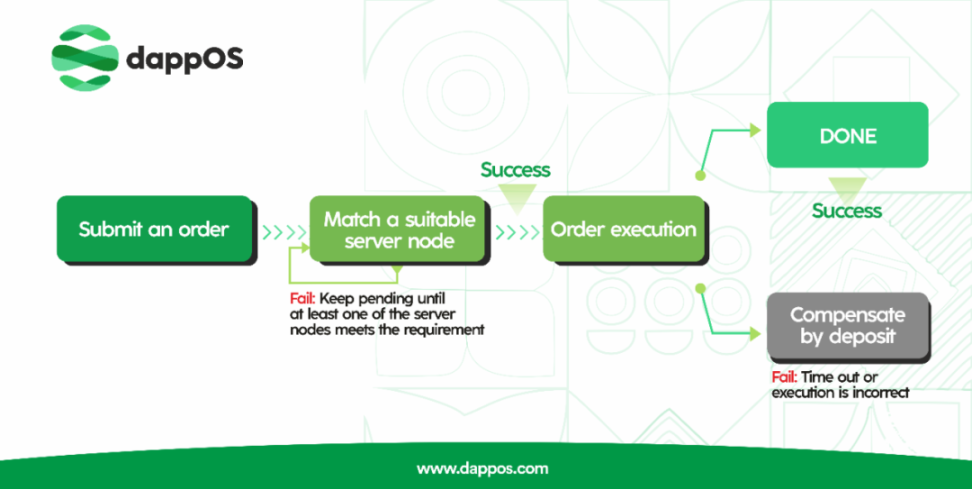 dappOS

Submit an order

Match a suitable server node

Fail: Keep pending until at least one of the server nodes meets the requirement

Success

Order execution

DONE

Success

Compensate by deposit

Fail: Time out or execution is incorrect

www.dappos.com